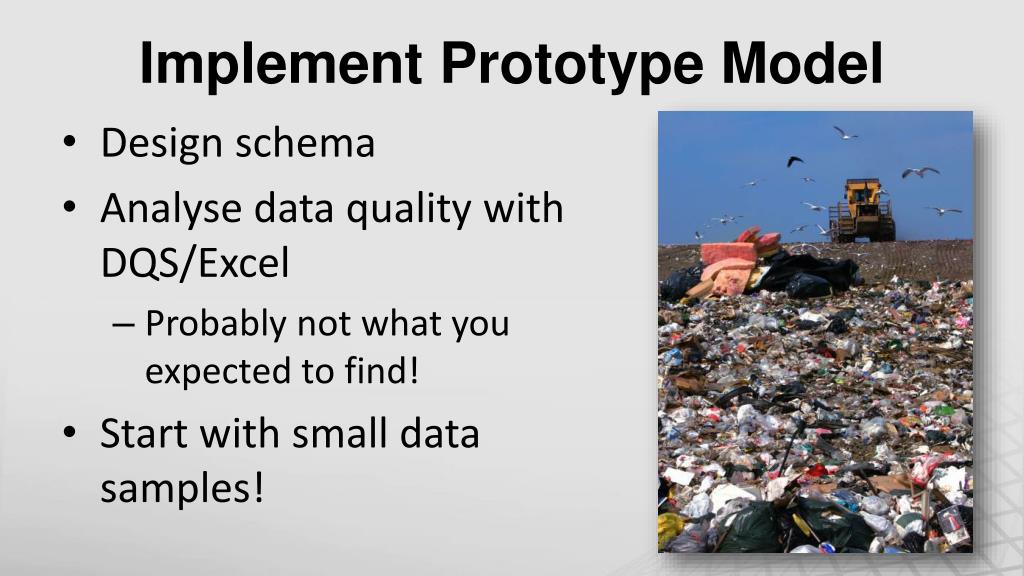 Implement Prototype Model

• Design schema
• Analyse data quality with DQS/Excel
– Probably not what you expected to find!
• Start with small data samples!